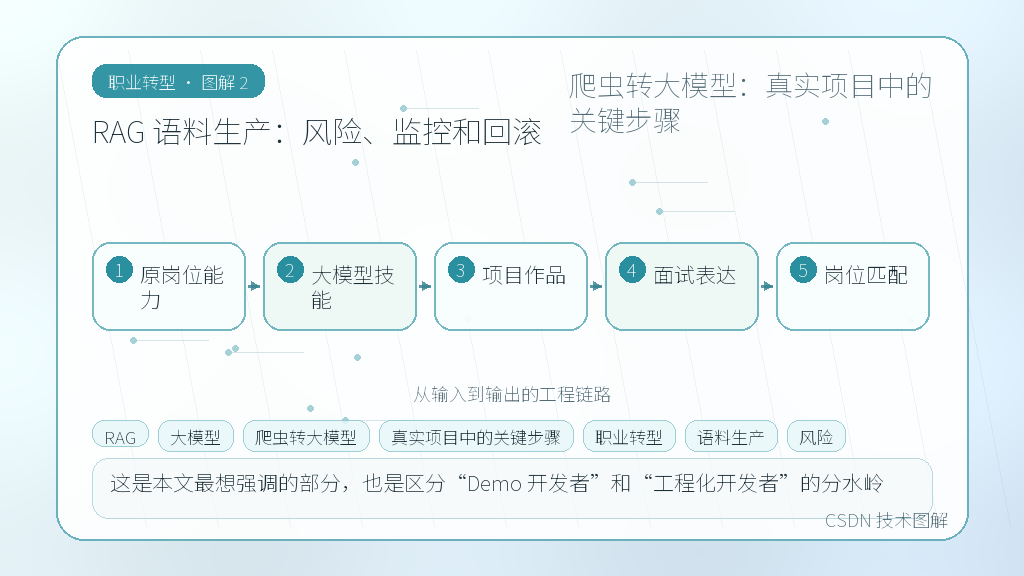 职业转型 · 图解 2

RAG 语料生产：风险、监控和回滚

爬虫转大模型：真实项目中的关键步骤

1 原岗位能力

2 大模型技能

3 项目作品

4 面试表达

5 岗位匹配

从输入到输出的工程链路

RAG 大模型 爬虫转大模型 真实项目中的关键步骤 职业转型 语料生产 风险

这是本文最想强调的部分，也是区分“Demo 开发者”和“工程化开发者”的分水岭

CSDN 技术图解